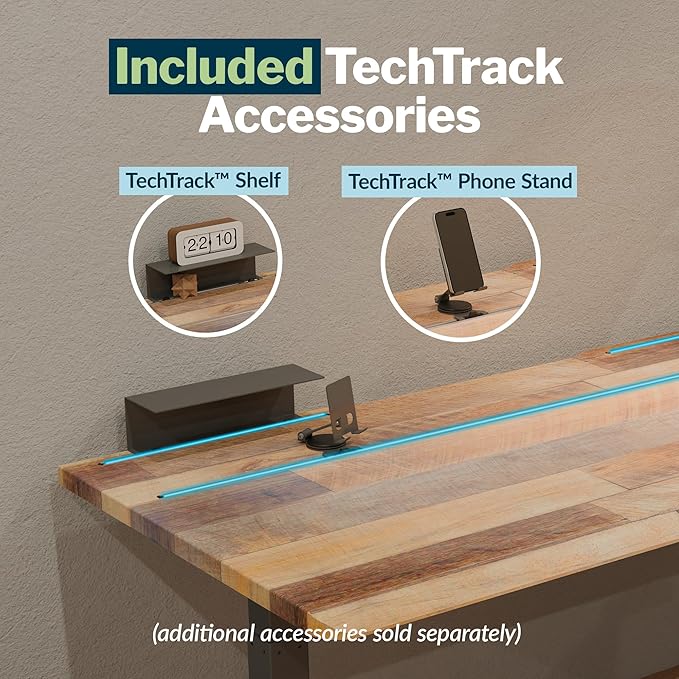 Included TechTrack Accessories

TechTrack™ Shelf

22 10

TechTrack™ Phone Stand

(additional accessories sold separately)